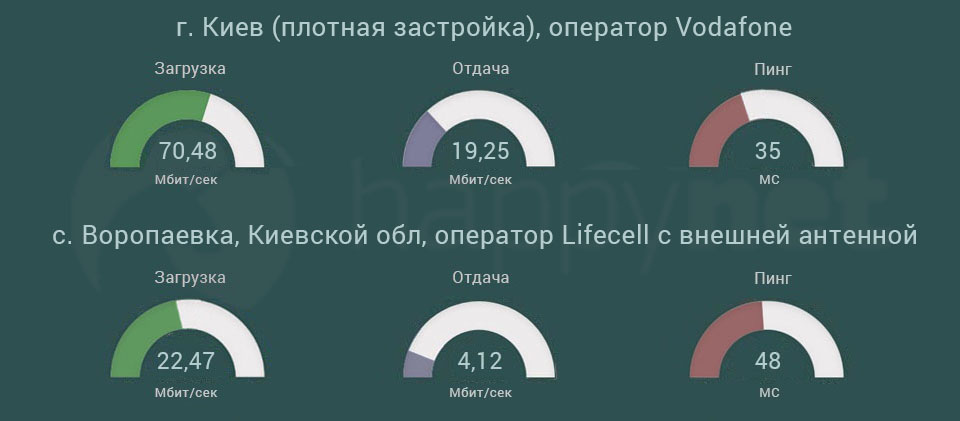 г. Киев (плотная застройка), оператор Vodafone

Загрузка
70,48
Мбит/сек

Отдача
19,25
Мбит/сек

Пинг
35
мс

happynet

с. Воропаевка, Киевской обл, оператор Lifecell с внешней антенной

Загрузка
22,47
Мбит/сек

Отдача
4,12
Мбит/сек

Пинг
48
мс